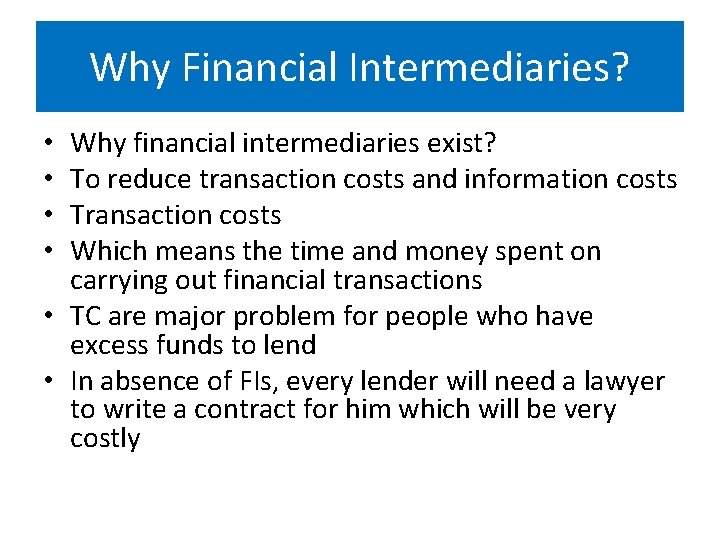 Why Financial Intermediaries?

• Why financial intermediaries exist?
• To reduce transaction costs and information costs
• Transaction costs
• Which means the time and money spent on carrying out financial transactions
• TC are major problem for people who have excess funds to lend
• In absence of FIs, every lender will need a lawyer to write a contract for him which will be very costly